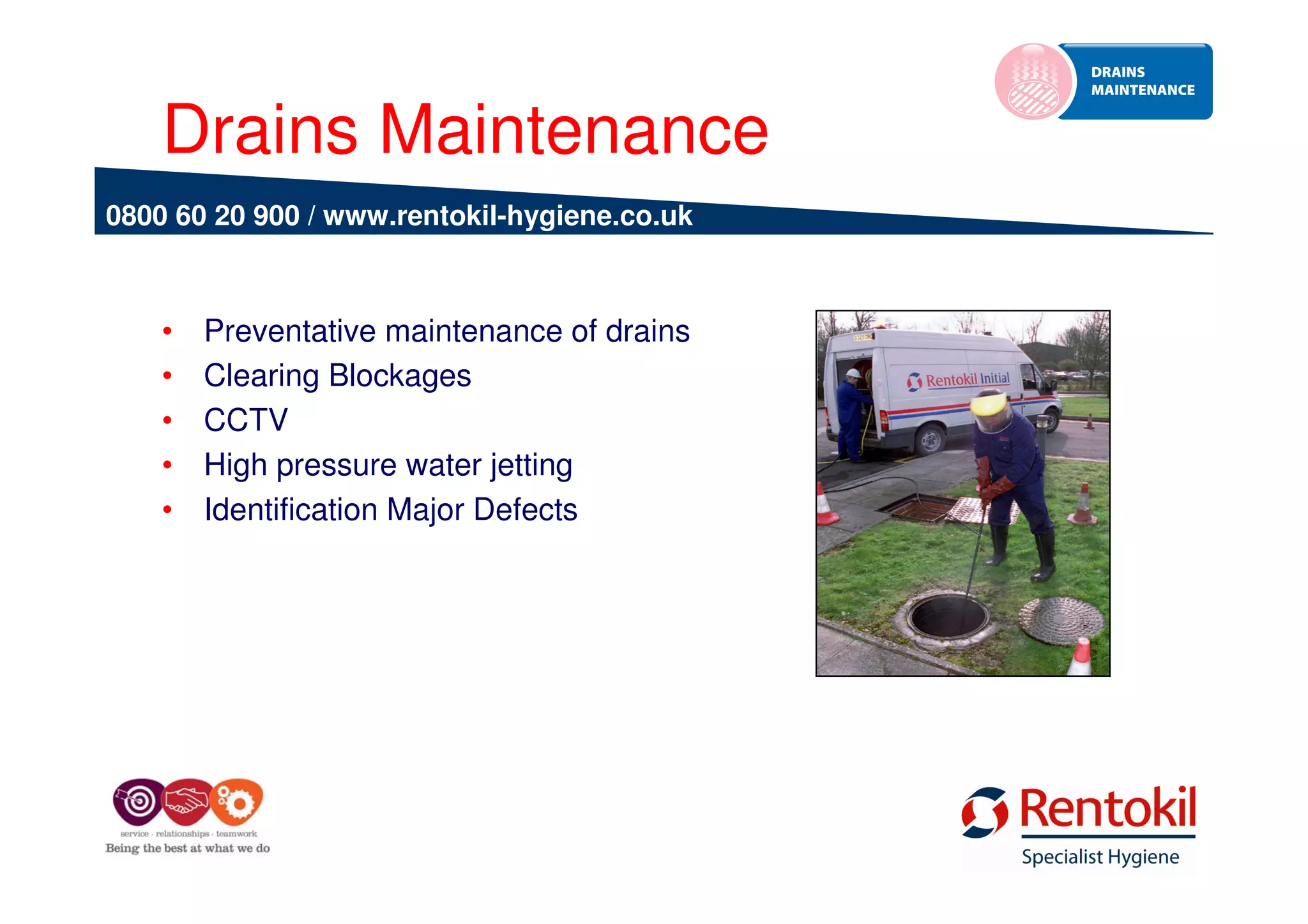 DRAINS MAINTENANCE

Drains Maintenance

0800 60 20 900 / www.rentokil-hygiene.co.uk

• Preventative maintenance of drains
• Clearing Blockages
• CCTV
• High pressure water jetting
• Identification Major Defects

Rentokil Initial

service · relationships · teamwork
Being the best at what we do

Rentokil
Specialist Hygiene